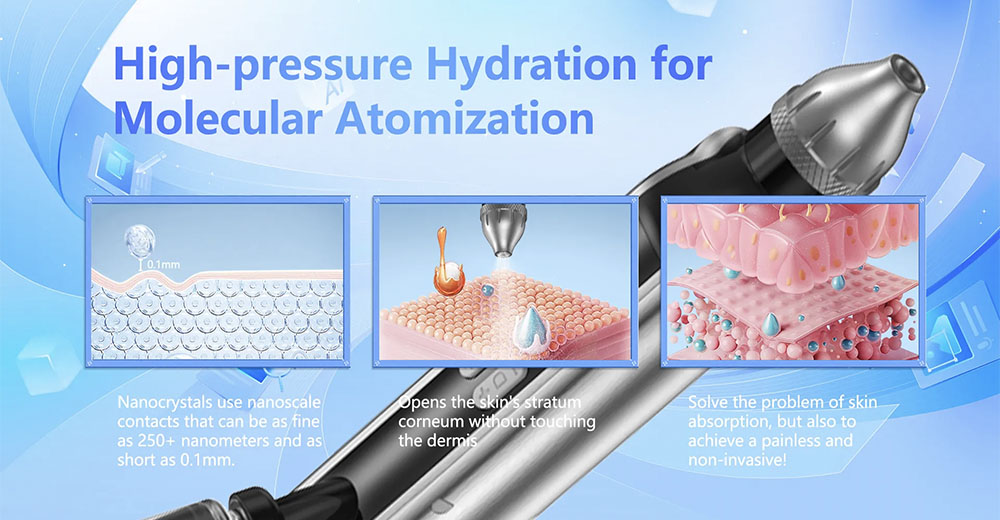 High-pressure Hydration for Molecular Atomization

0.1mm

Nanocrystals use nanoscale contacts that can be as fine as 250+ nanometers and as short as 0.1mm.

Opens the skin's stratum corneum without touching the dermis

Solve the problem of skin absorption, but also to achieve a painless and non-invasive!